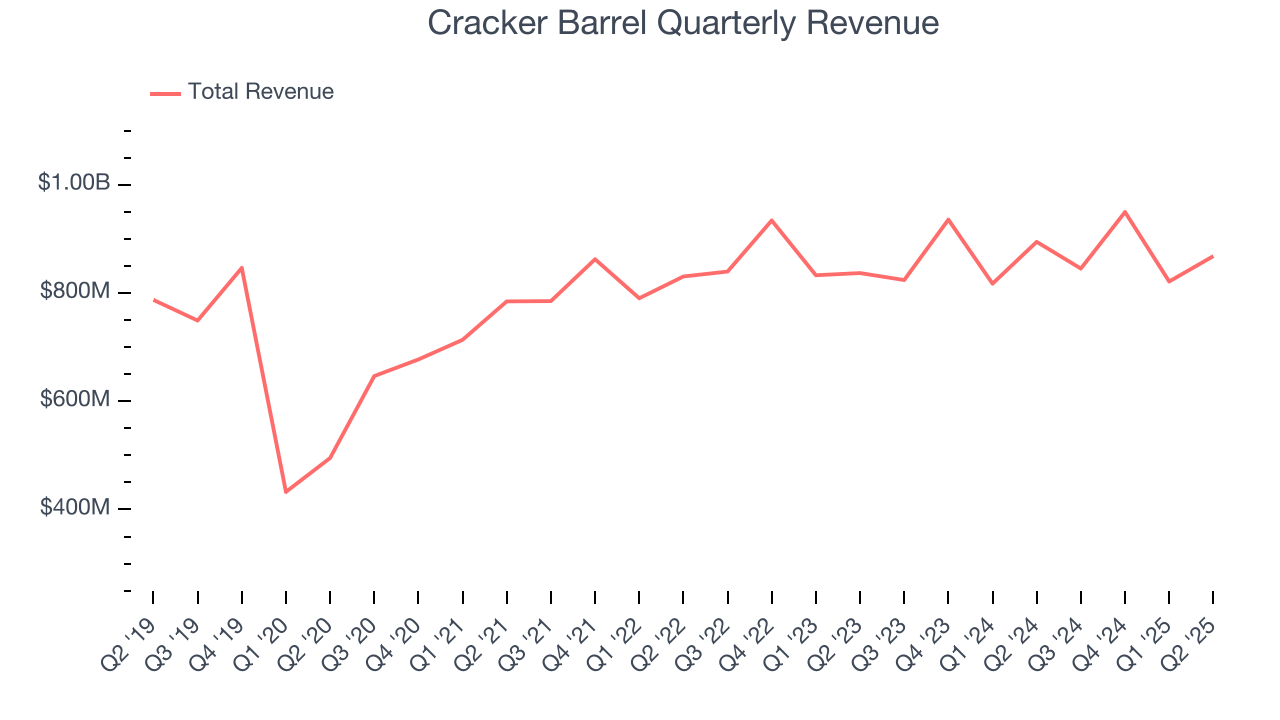 Cracker Barrel Quarterly Revenue

Total Revenue

$1.00B
$800M
$600M
$400M

Q2 '19
Q3 '19
Q4 '19
Q1 '20
Q2 '20
Q3 '20
Q4 '20
Q1 '21
Q2 '21
Q3 '21
Q4 '21
Q1 '22
Q2 '22
Q3 '22
Q4 '22
Q1 '23
Q2 '23
Q3 '23
Q4 '23
Q1 '24
Q2 '24
Q3 '24
Q4 '24
Q1 '25
Q2 '25